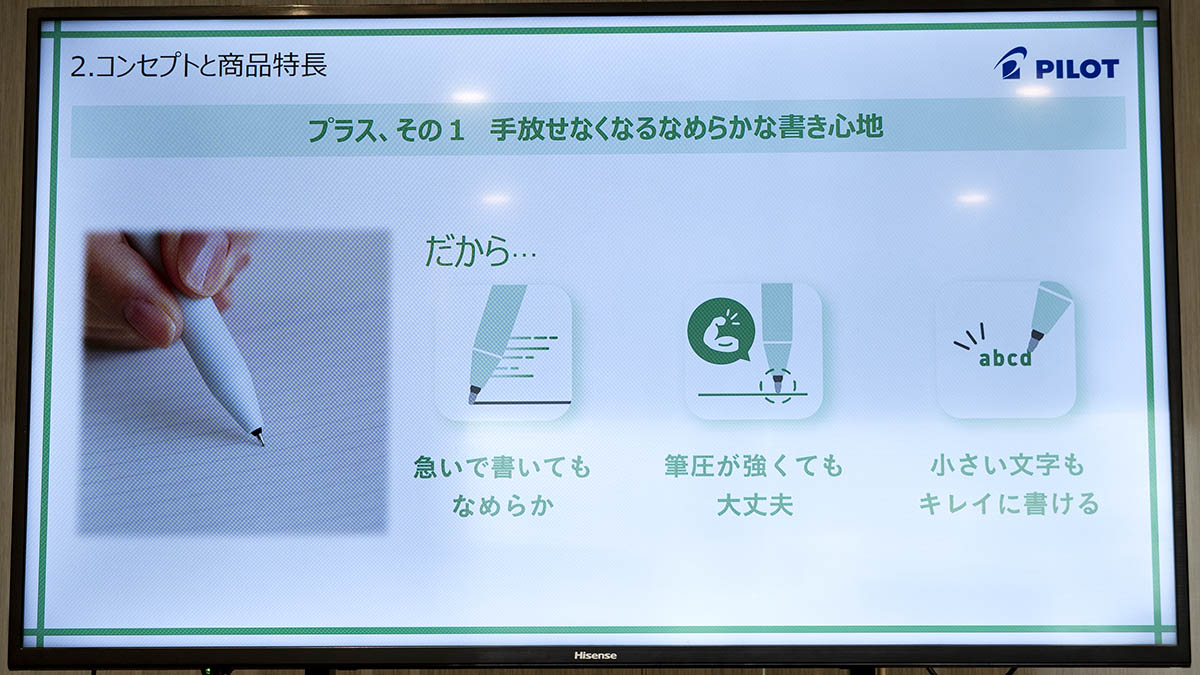 2.コンセプトと商品特長

PILOT

プラス、その１　手放せなくなるなめらかな書き心地

だから…

abcd

急いで書いても
なめらか

筆圧が強くても
大丈夫

小さい文字も
キレイに書ける

Hisense